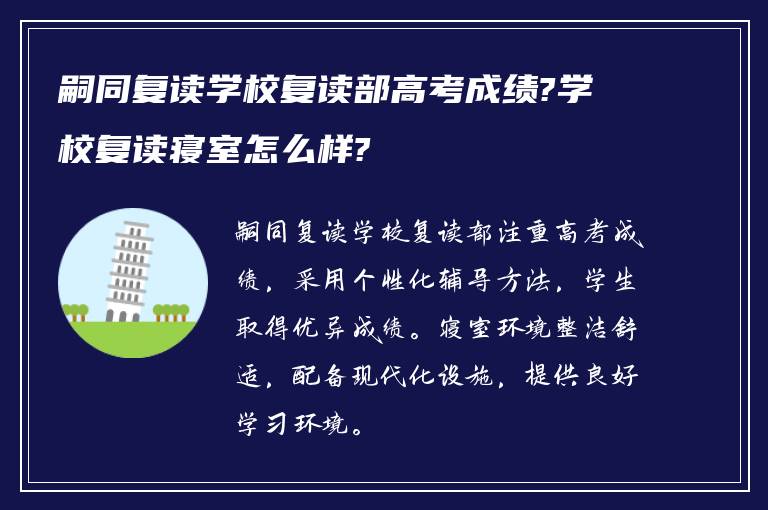 嗣同复读学校复读部高考成绩?学校复读寝室怎么样?

嗣同复读学校复读部注重高考成绩，采用个性化辅导方法，学生取得优异成绩。寝室环境整洁舒适，配备现代化设施，提供良好学习环境。